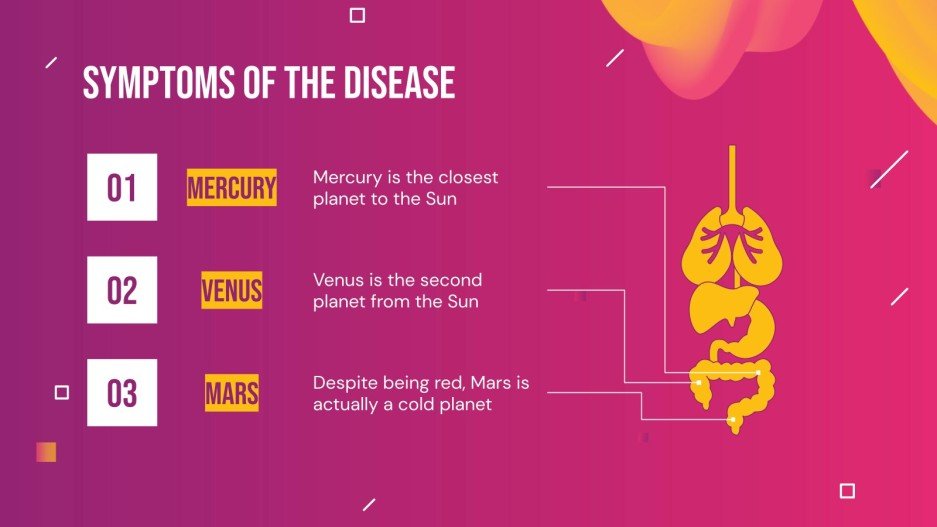 SYMPTOMS OF THE DISEASE

01

MERCURY

Mercury is the closest planet to the Sun

02

VENUS

Venus is the second planet from the Sun

03

MARS

Despite being red, Mars is actually a cold planet